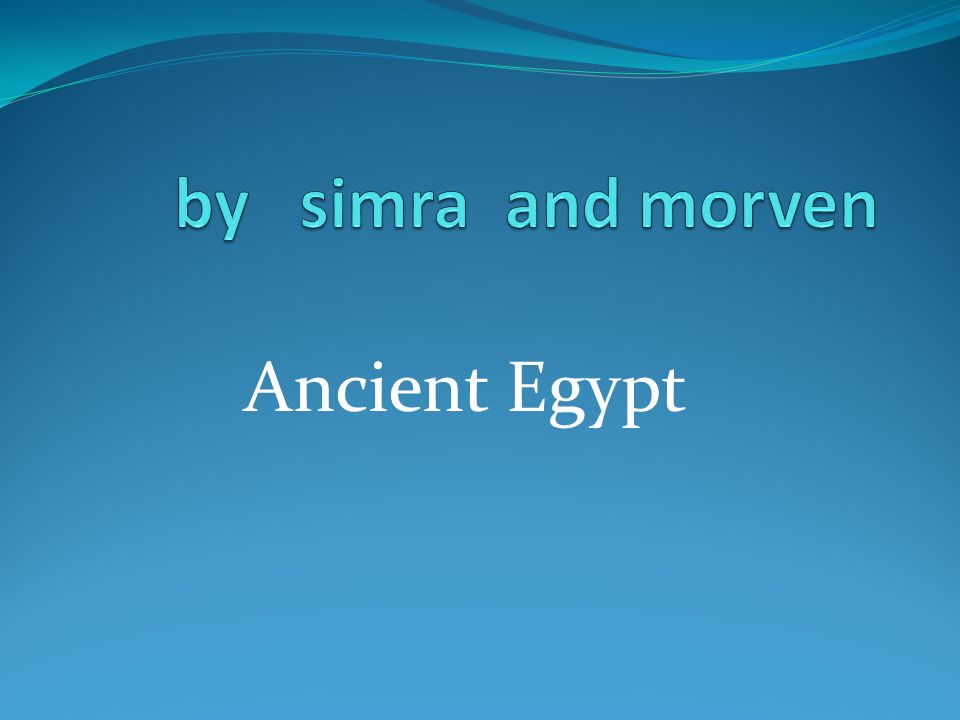 by simra and morven

Ancient Egypt